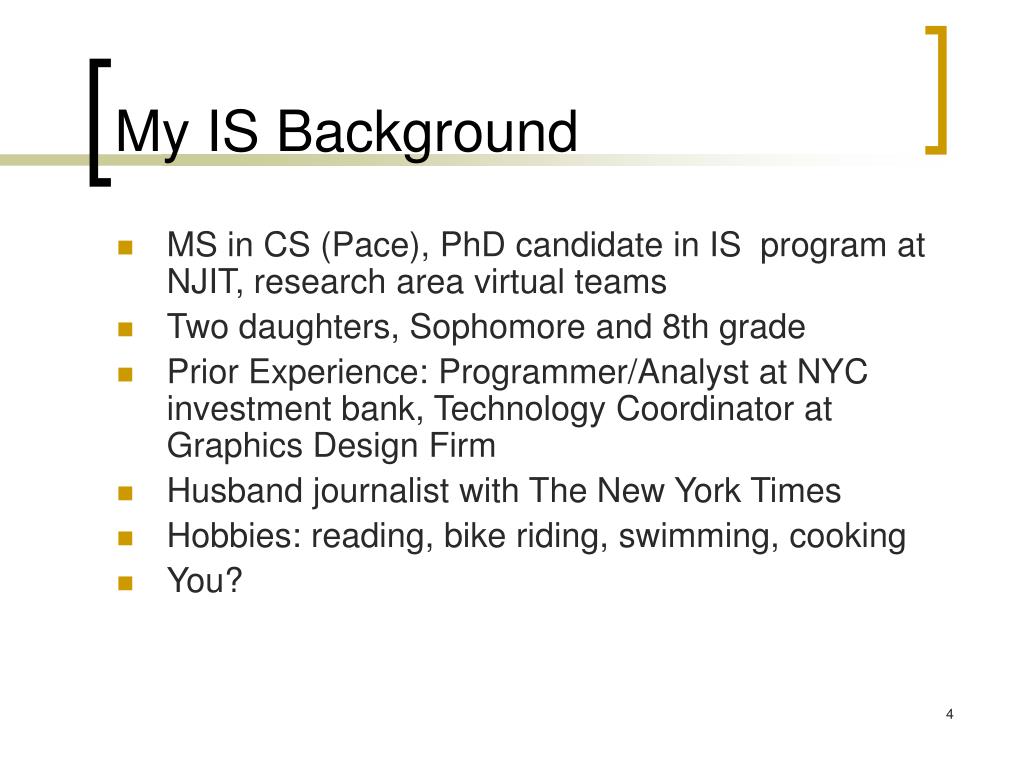 My IS Background

- MS in CS (Pace), PhD candidate in IS  program at NJIT, research area virtual teams
- Two daughters, Sophomore and 8th grade
- Prior Experience: Programmer/Analyst at NYC investment bank, Technology Coordinator at Graphics Design Firm
- Husband journalist with The New York Times
- Hobbies: reading, bike riding, swimming, cooking
- You?

4